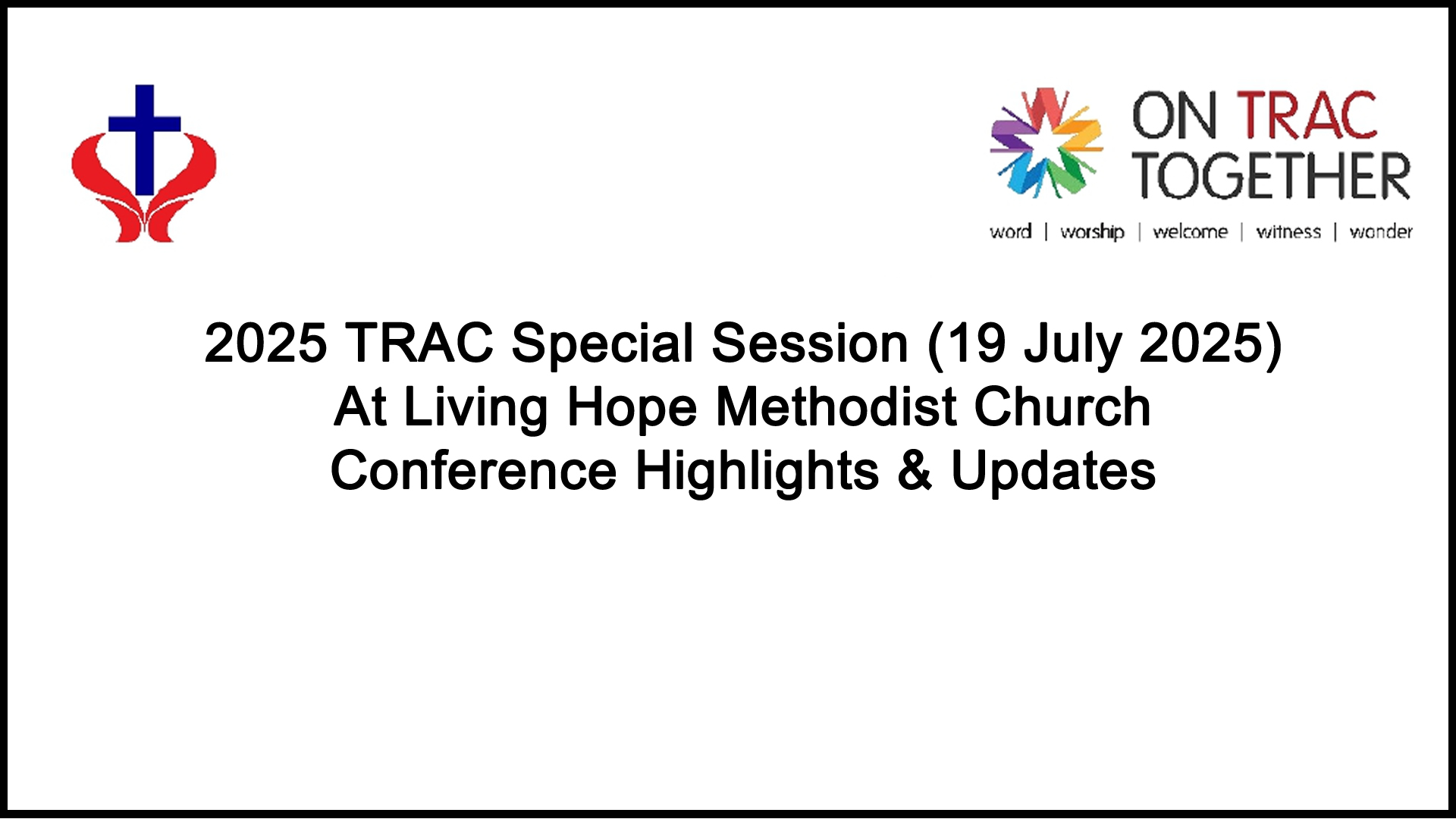 ON TRAC TOGETHER

word | worship | welcome | witness | wonder

2025 TRAC Special Session (19 July 2025)
At Living Hope Methodist Church
Conference Highlights & Updates